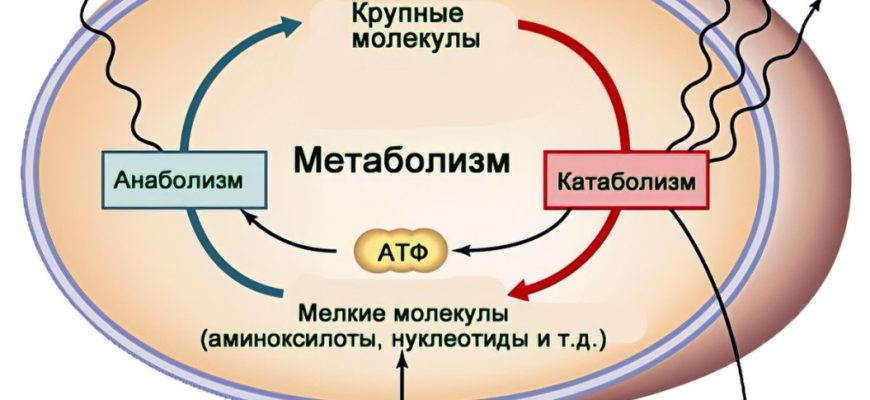 Крупные молекулы

Метаболизм

Анаболизм

Катаболизм

АТФ

Мелкие молекулы (аминоксилоты, нуклеотиды и т.д.)